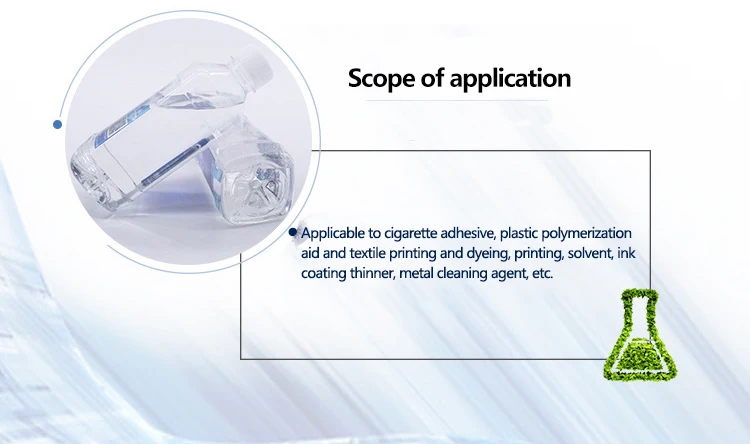 Scope of application

Applicable to cigarette adhesive, plastic polymerization aid and textile printing and dyeing, printing, solvent, ink coating thinner, metal cleaning agent, etc.